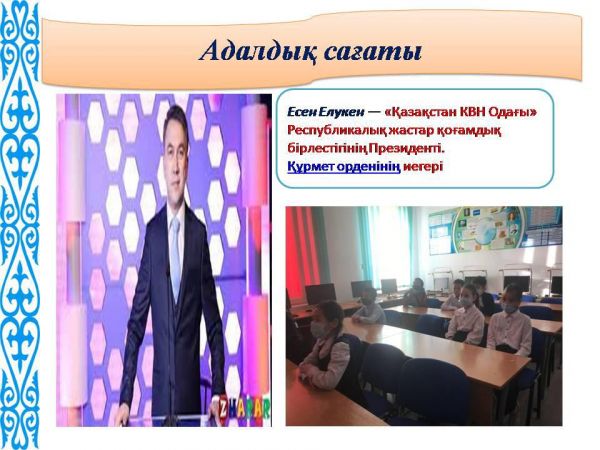 Адалдық сағаты

Есен Елукен — «Қазақстан КВН Одағы» Республикалық жастар қоғамдық бірлестігінің Президенті.
Құрмет орденінің иегері

ZHARAR